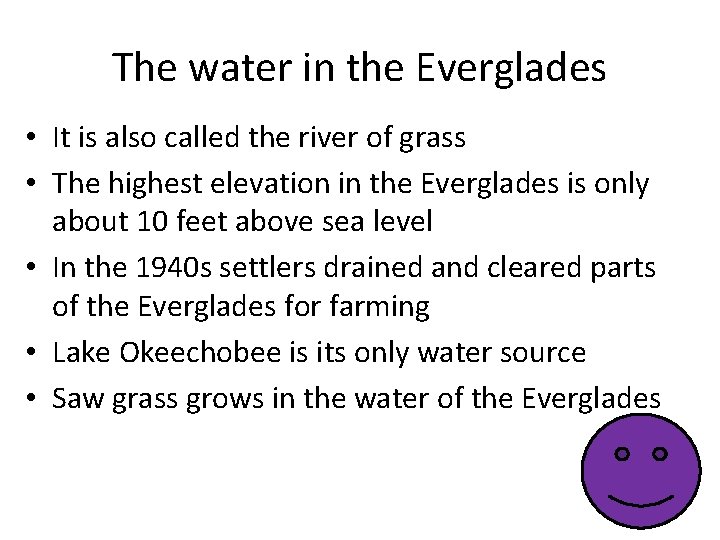 The water in the Everglades

• It is also called the river of grass
• The highest elevation in the Everglades is only about 10 feet above sea level
• In the 1940s settlers drained and cleared parts of the Everglades for farming
• Lake Okeechobee is its only water source
• Saw grass grows in the water of the Everglades